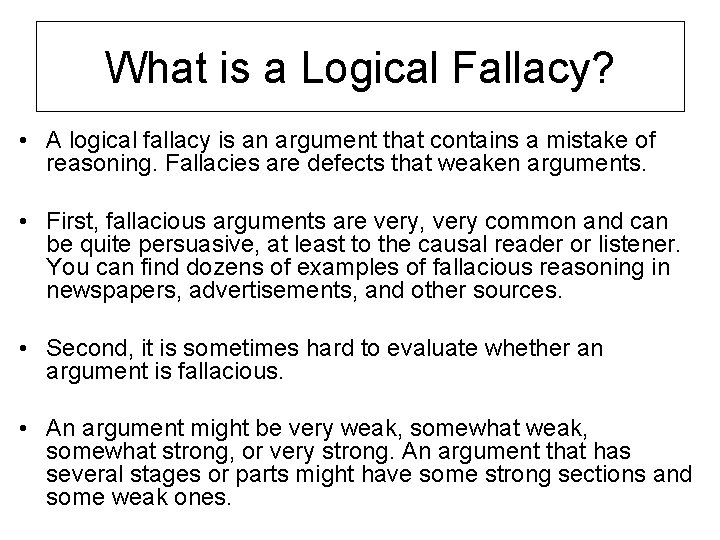 What is a Logical Fallacy?

• A logical fallacy is an argument that contains a mistake of reasoning. Fallacies are defects that weaken arguments.

• First, fallacious arguments are very, very common and can be quite persuasive, at least to the causal reader or listener. You can find dozens of examples of fallacious reasoning in newspapers, advertisements, and other sources.

• Second, it is sometimes hard to evaluate whether an argument is fallacious.

• An argument might be very weak, somewhat weak, somewhat strong, or very strong. An argument that has several stages or parts might have some strong sections and some weak ones.